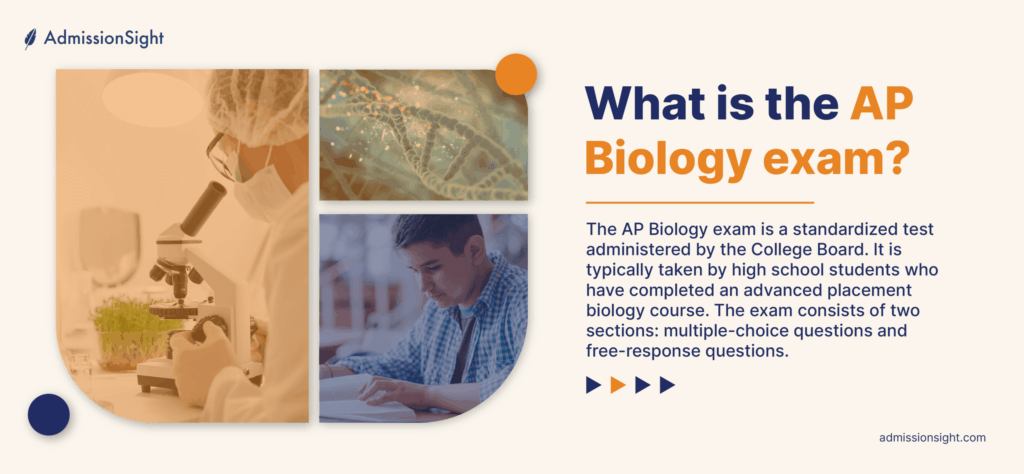 AdmissionSight

What is the AP Biology exam?

The AP Biology exam is a standardized test administered by the College Board. It is typically taken by high school students who have completed an advanced placement biology course. The exam consists of two sections: multiple-choice questions and free-response questions.

admissionsight.com